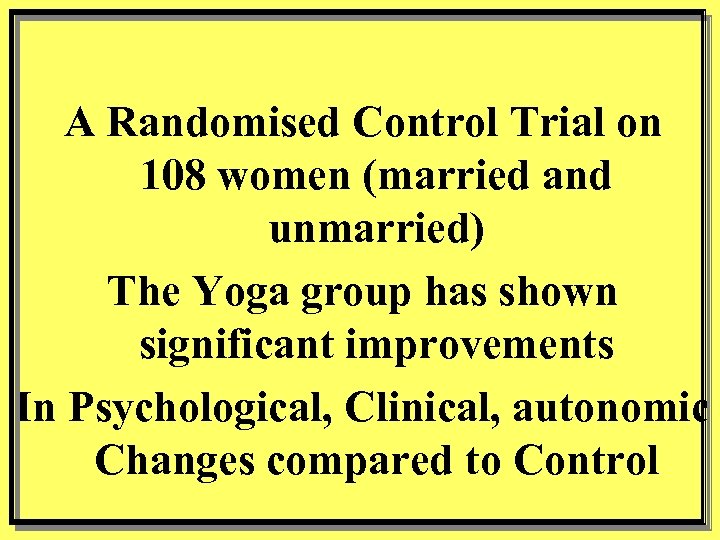 A Randomised Control Trial on 108 women (married and unmarried)

The Yoga group has shown significant improvements

In Psychological, Clinical, autonomic Changes compared to Control